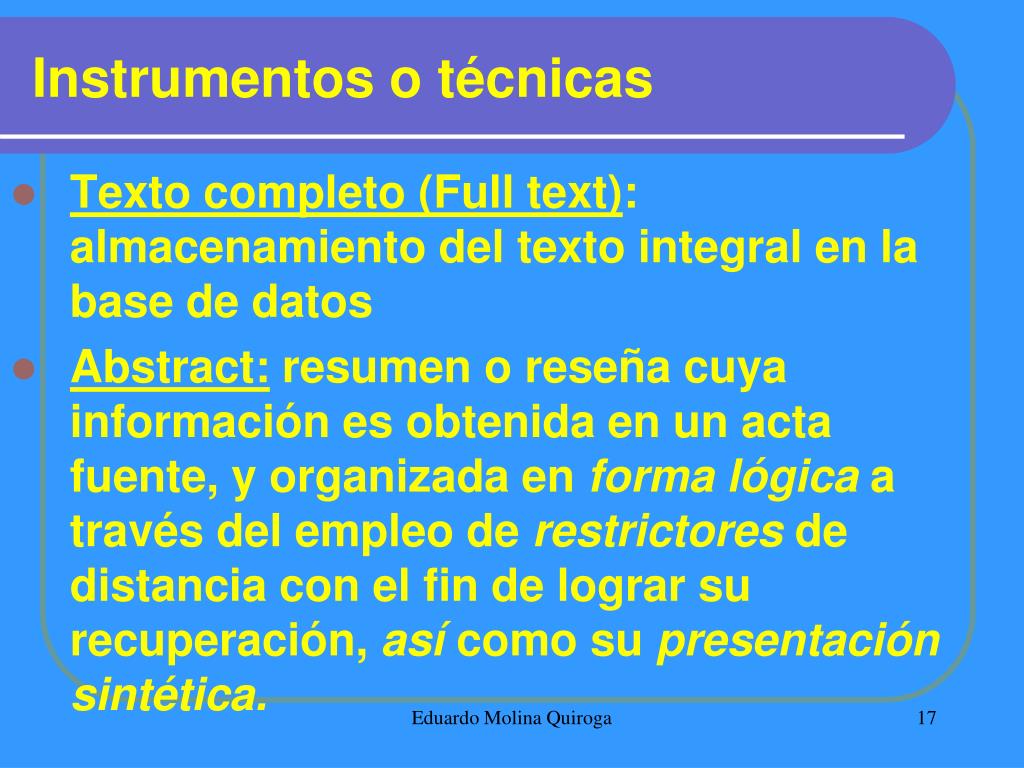 Instrumentos o técnicas

Texto completo (Full text): almacenamiento del texto integral en la base de datos

Abstract: resumen o reseña cuya información es obtenida en un acta fuente, y organizada en forma lógica a través del empleo de restrictores de distancia con el fin de lograr su recuperación, así como su presentación sintética.

Eduardo Molina Quiroga

17